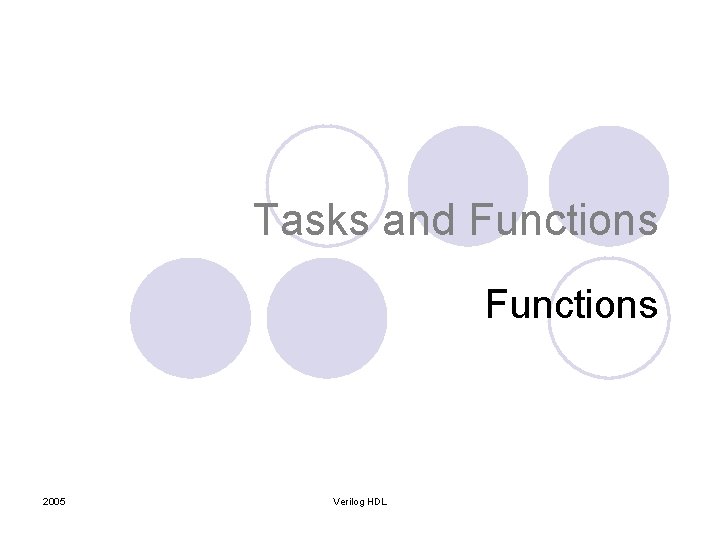 Tasks and Functions

Functions

2005

Verilog HDL